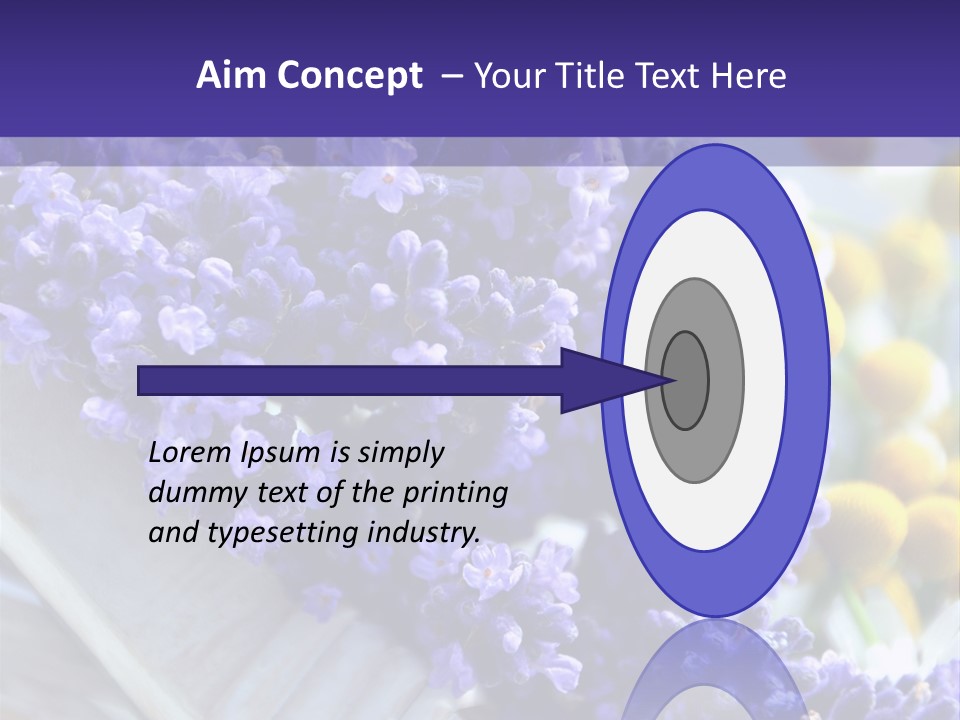 Aim Concept – Your Title Text Here

Lorem Ipsum is simply dummy text of the printing and typesetting industry.